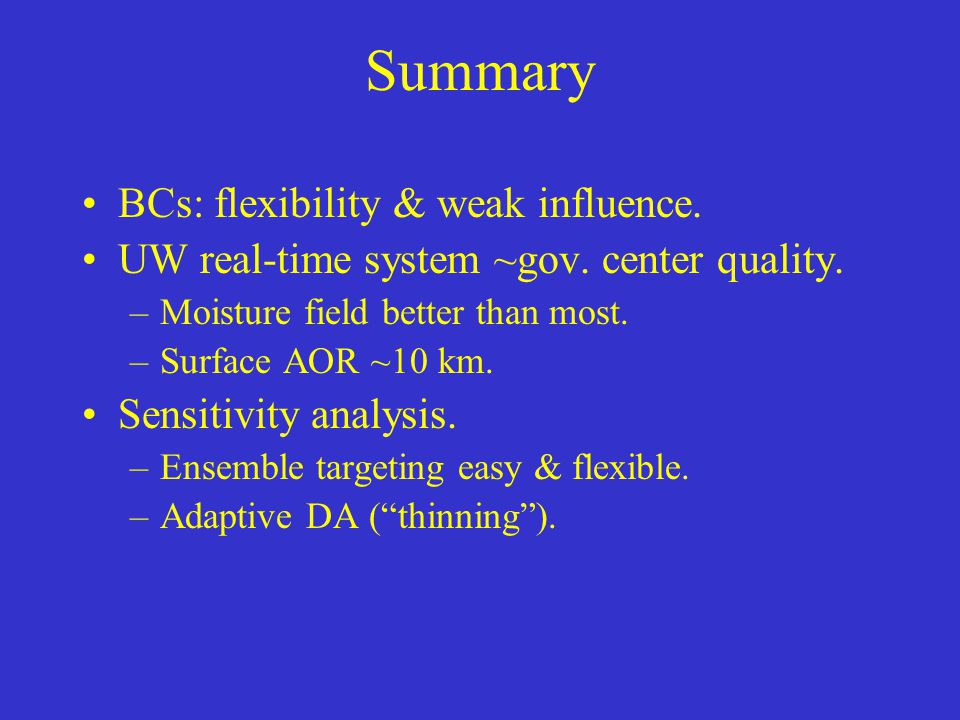 Summary

• BCs: flexibility & weak influence.
• UW real-time system ~gov. center quality.
– Moisture field better than most.
– Surface AOR ~10 km.
• Sensitivity analysis.
– Ensemble targeting easy & flexible.
– Adaptive DA (“thinning”).